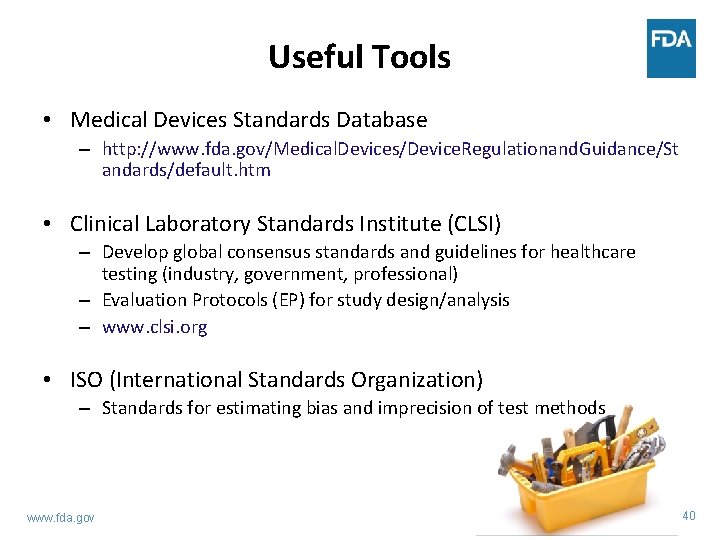 Useful Tools

FDA

• Medical Devices Standards Database
– http://www.fda.gov/MedicalDevices/DeviceRegulationandGuidance/Standards/default.htm

• Clinical Laboratory Standards Institute (CLSI)
– Develop global consensus standards and guidelines for healthcare testing (industry, government, professional)
– Evaluation Protocols (EP) for study design/analysis
– www.clsi.org

• ISO (International Standards Organization)
– Standards for estimating bias and imprecision of test methods

www.fda.gov

40